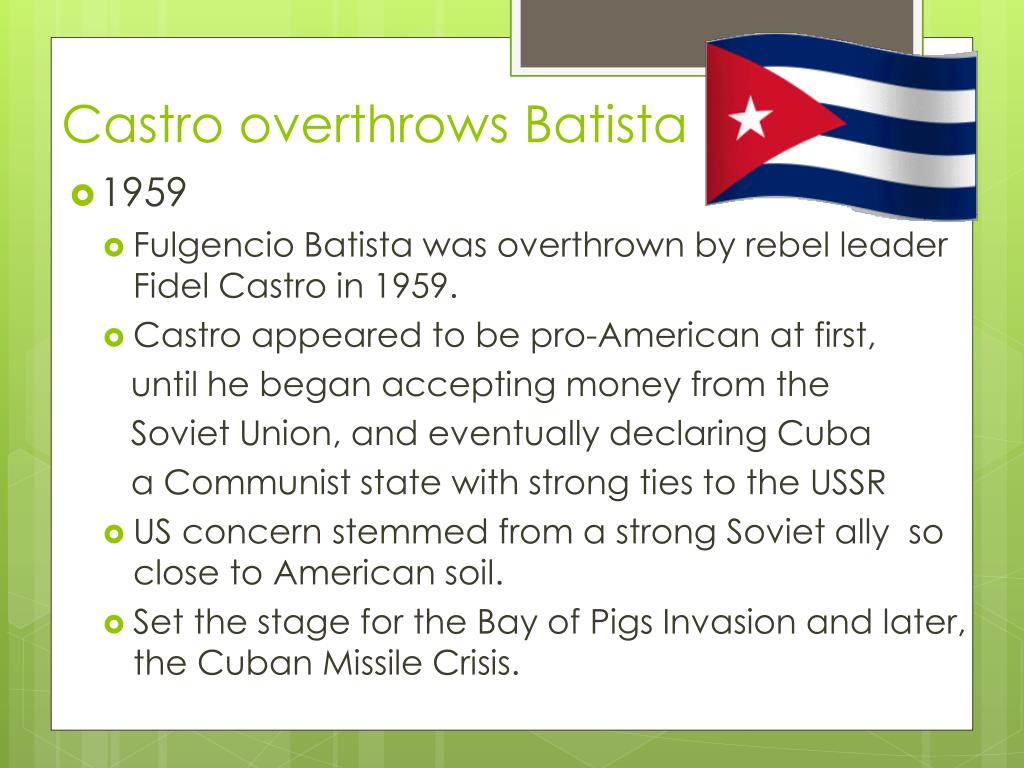 Castro overthrows Batista

1959

Fulgencio Batista was overthrown by rebel leader Fidel Castro in 1959.

Castro appeared to be pro-American at first, until he began accepting money from the Soviet Union, and eventually declaring Cuba a Communist state with strong ties to the USSR

US concern stemmed from a strong Soviet ally so close to American soil.

Set the stage for the Bay of Pigs Invasion and later, the Cuban Missile Crisis.